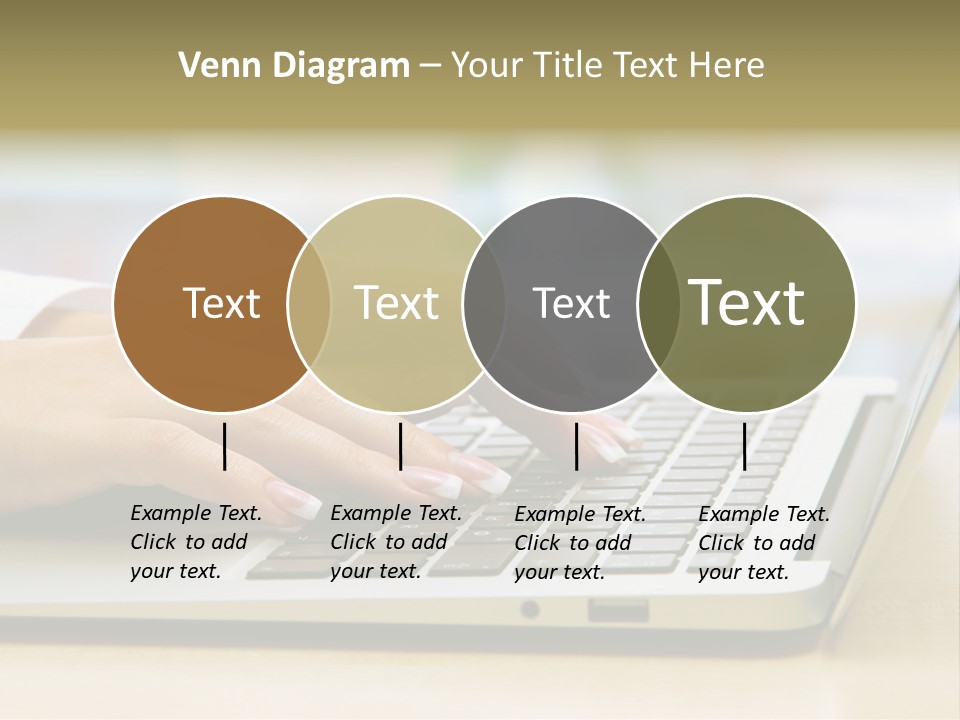 Venn Diagram – Your Title Text Here

Text

Text

Text

Text

Example Text. Click to add your text.

Example Text. Click to add your text.

Example Text. Click to add your text.

Example Text. Click to add your text.